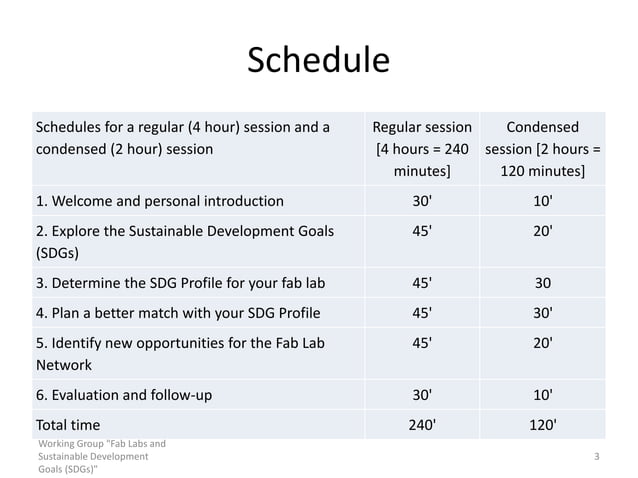 Schedule

| Schedules for a regular (4 hour) session and a condensed (2 hour) session | Regular session [4 hours = 240 minutes] | Condensed session [2 hours = 120 minutes] |
|---|---|---|
| 1. Welcome and personal introduction | 30' | 10' |
| 2. Explore the Sustainable Development Goals (SDGs) | 45' | 20' |
| 3. Determine the SDG Profile for your fab lab | 45' | 30 |
| 4. Plan a better match with your SDG Profile | 45' | 30' |
| 5. Identify new opportunities for the Fab Lab Network | 45' | 20' |
| 6. Evaluation and follow-up | 30' | 10' |
| Total time | 240' | 120' |

Working Group "Fab Labs and Sustainable Development Goals (SDGs)"

3